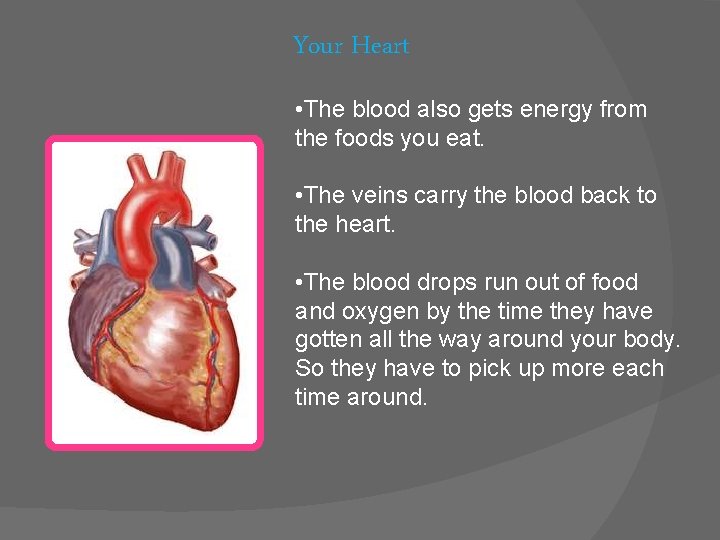 Your Heart

•The blood also gets energy from the foods you eat.

•The veins carry the blood back to the heart.

•The blood drops run out of food and oxygen by the time they have gotten all the way around your body. So they have to pick up more each time around.